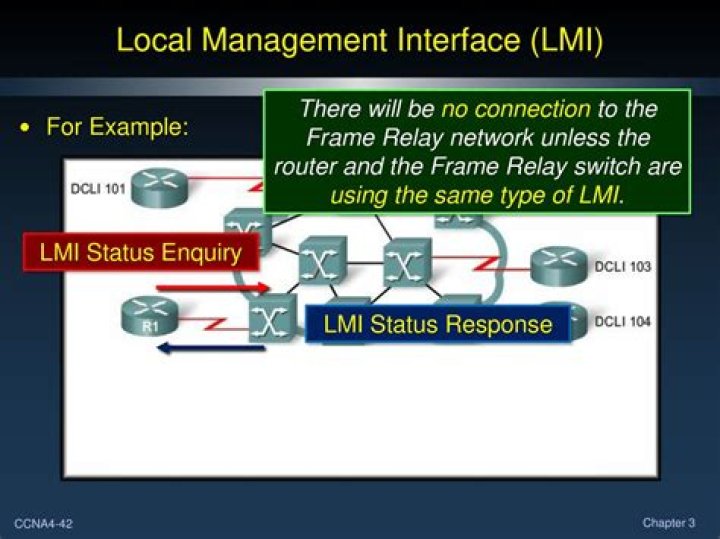 Local Management Interface (LMI)

• For Example:

There will be no connection to the Frame Relay network unless the router and the Frame Relay switch are using the same type of LMI.

DCLI 101

LMI Status Enquiry

DCLI 103

R1

LMI Status Response

DCLI 104

CCNA4-42

Chapter 3